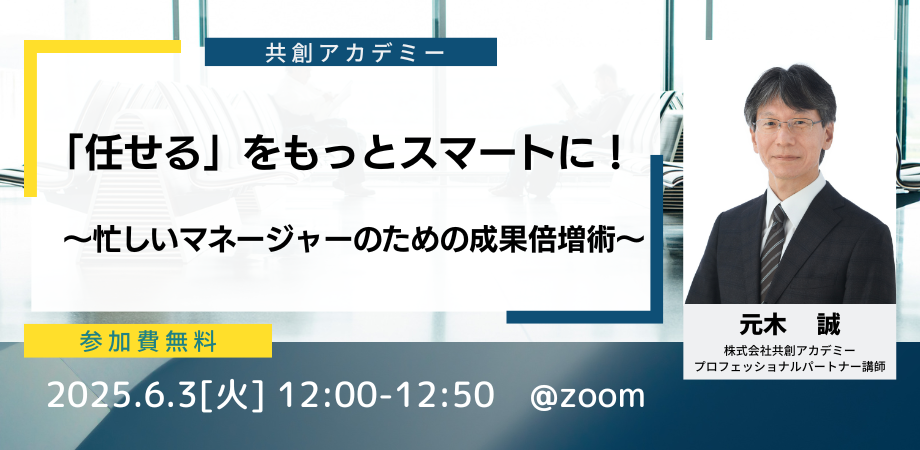 共創アカデミー

「任せる」をもっとスマートに！

〜忙しいマネージャーのための成果倍増術〜

参加費無料

2025.6.3[火] 12:00-12:50　@zoom

元木　誠

株式会社共創アカデミー
プロフェッショナルパートナー講師